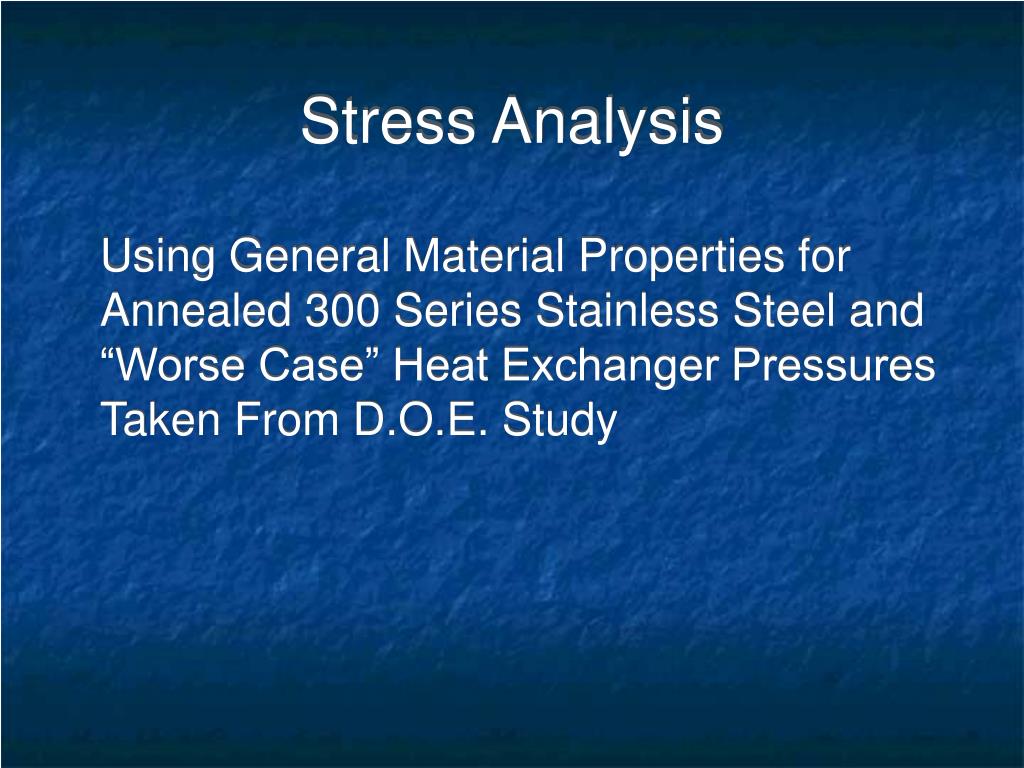 Stress Analysis

Using General Material Properties for Annealed 300 Series Stainless Steel and “Worse Case” Heat Exchanger Pressures Taken From D.O.E. Study